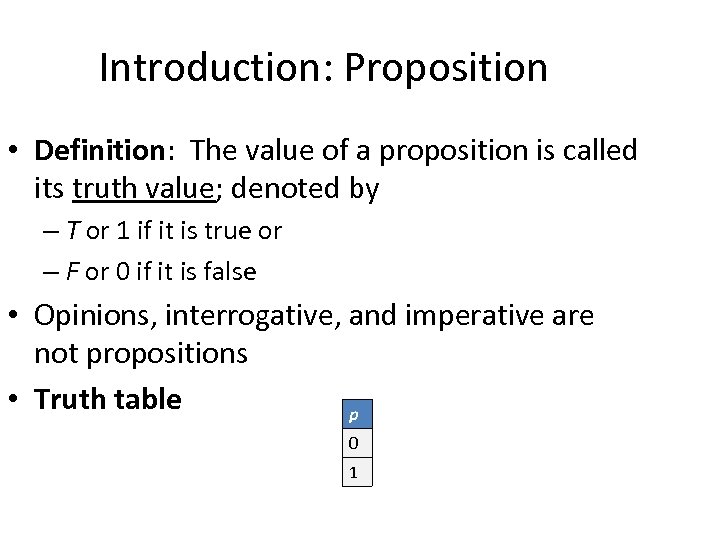 Introduction: Proposition

• Definition: The value of a proposition is called its truth value; denoted by
– T or 1 if it is true or
– F or 0 if it is false

• Opinions, interrogative, and imperative are not propositions

• Truth table

| p |
|---|
| 0 |
| 1 |